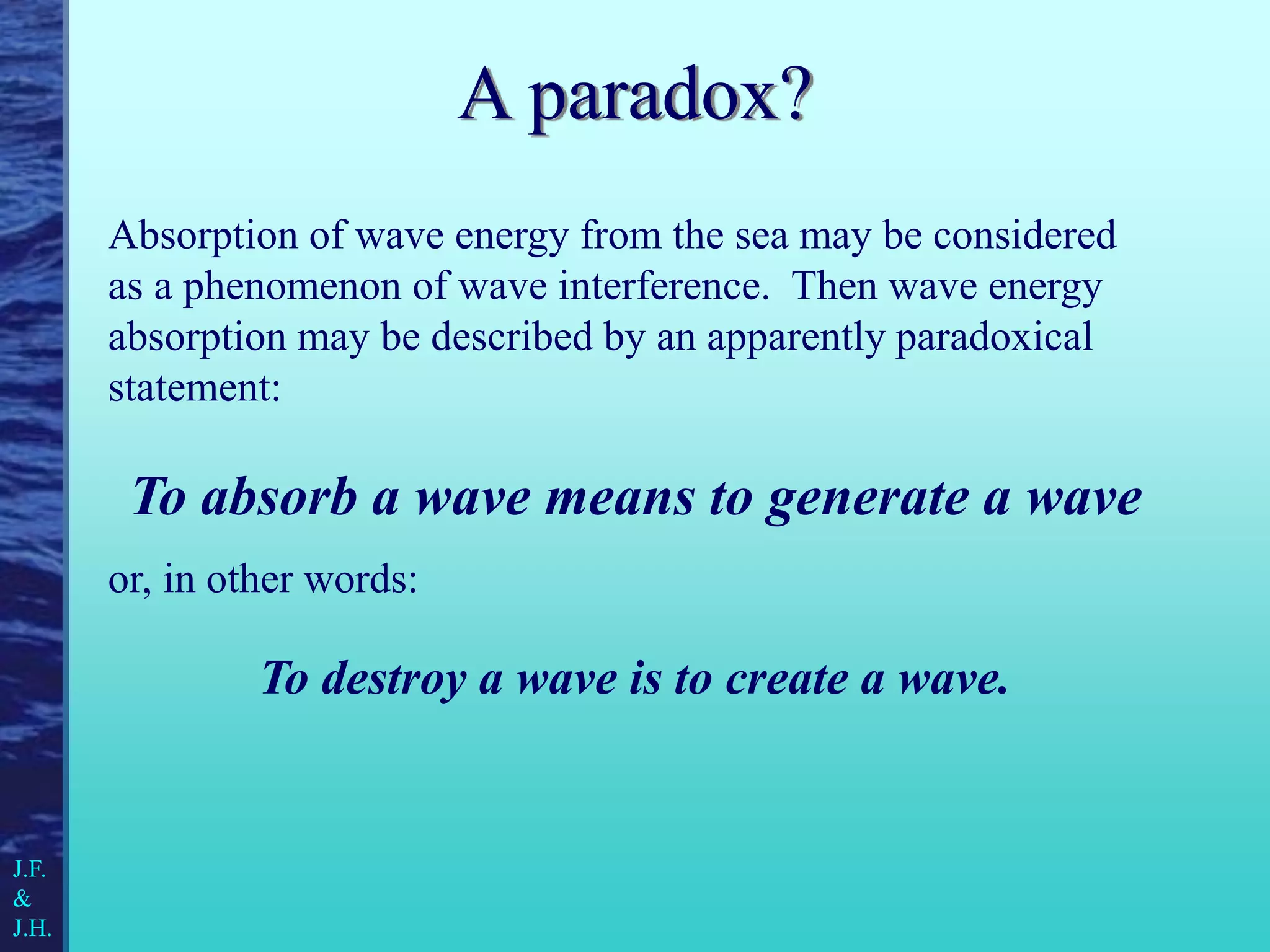 A paradox?

Absorption of wave energy from the sea may be considered as a phenomenon of wave interference. Then wave energy absorption may be described by an apparently paradoxical statement:

To absorb a wave means to generate a wave

or, in other words:

To destroy a wave is to create a wave.

J.F.
&
J.H.